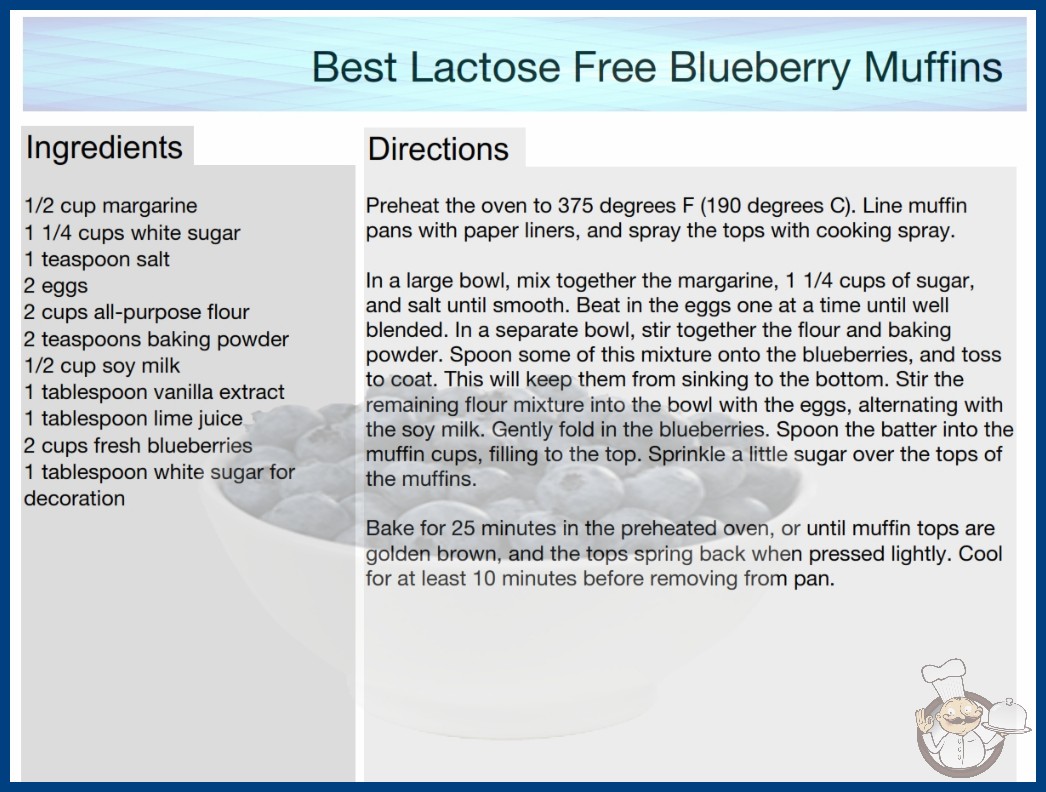 Best Lactose Free Blueberry Muffins

Ingredients

1/2 cup margarine
1 1/4 cups white sugar
1 teaspoon salt
2 eggs
2 cups all-purpose flour
2 teaspoons baking powder
1/2 cup soy milk
1 tablespoon vanilla extract
1 tablespoon lime juice
2 cups fresh blueberries
1 tablespoon white sugar for decoration

Directions

Preheat the oven to 375 degrees F (190 degrees C). Line muffin pans with paper liners, and spray the tops with cooking spray.

In a large bowl, mix together the margarine, 1 1/4 cups of sugar, and salt until smooth. Beat in the eggs one at a time until well blended. In a separate bowl, stir together the flour and baking powder. Spoon some of this mixture onto the blueberries, and toss to coat. This will keep them from sinking to the bottom. Stir the remaining flour mixture into the bowl with the eggs, alternating with the soy milk. Gently fold in the blueberries. Spoon the batter into the muffin cups, filling to the top. Sprinkle a little sugar over the tops of the muffins.

Bake for 25 minutes in the preheated oven, or until muffin tops are golden brown, and the tops spring back when pressed lightly. Cool for at least 10 minutes before removing from pan.